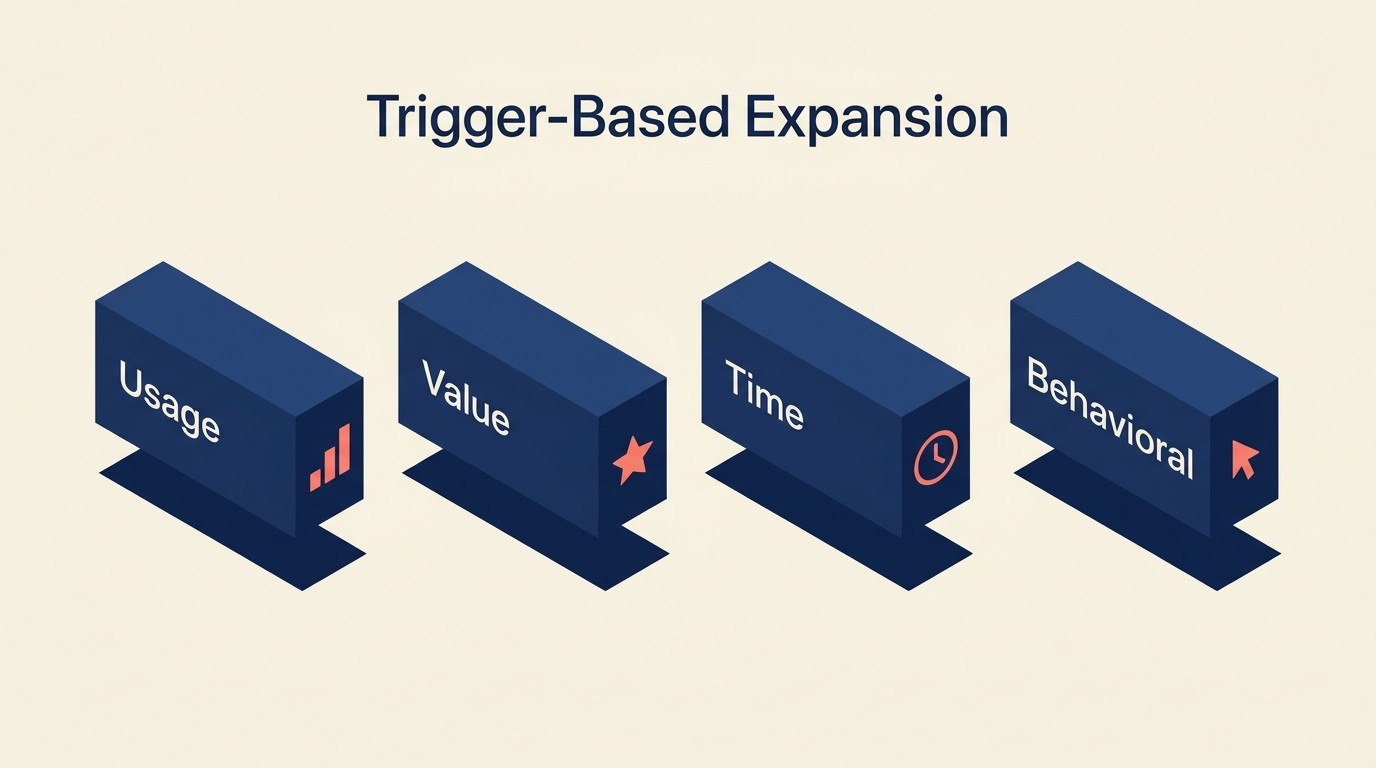 Trigger-Based Expansion

Usage

Value

Time

Behavioral